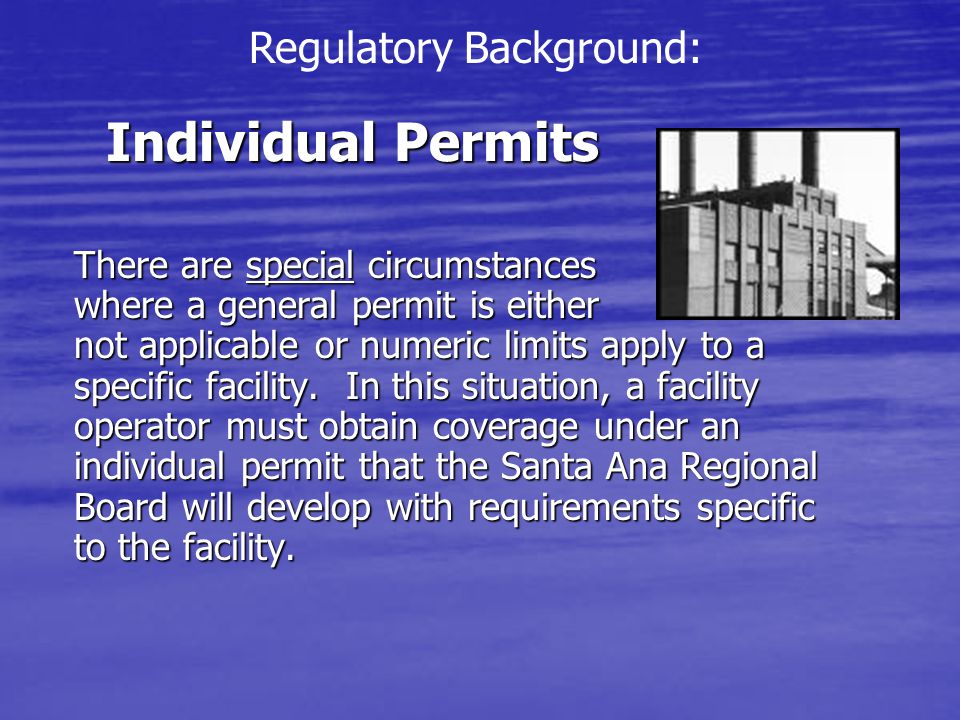 Regulatory Background:

Individual Permits

There are special circumstances where a general permit is either not applicable or numeric limits apply to a specific facility. In this situation, a facility operator must obtain coverage under an individual permit that the Santa Ana Regional Board will develop with requirements specific to the facility.